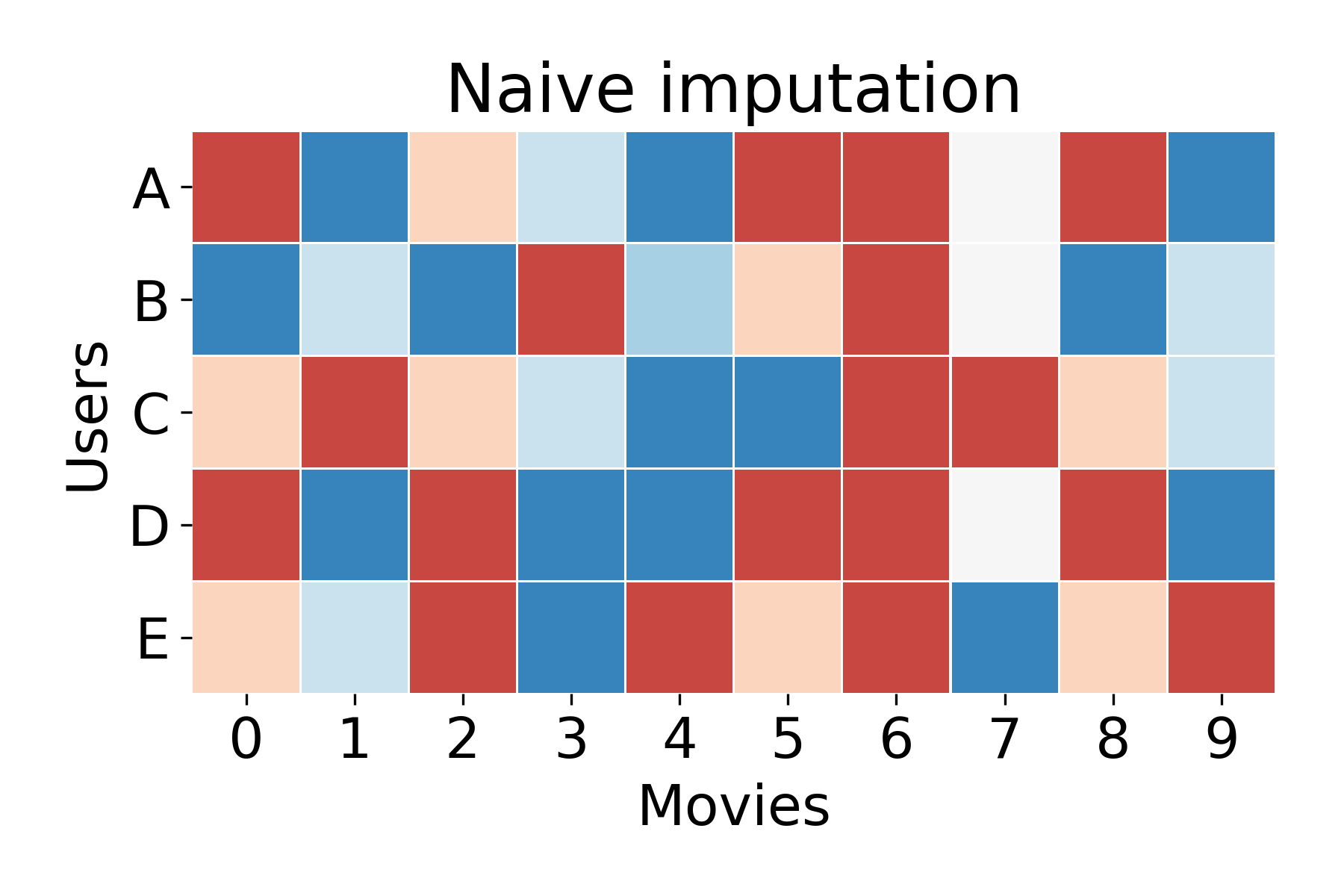 Naive imputation

Users

A
B
C
D
E

0 1 2 3 4 5 6 7 8 9

Movies